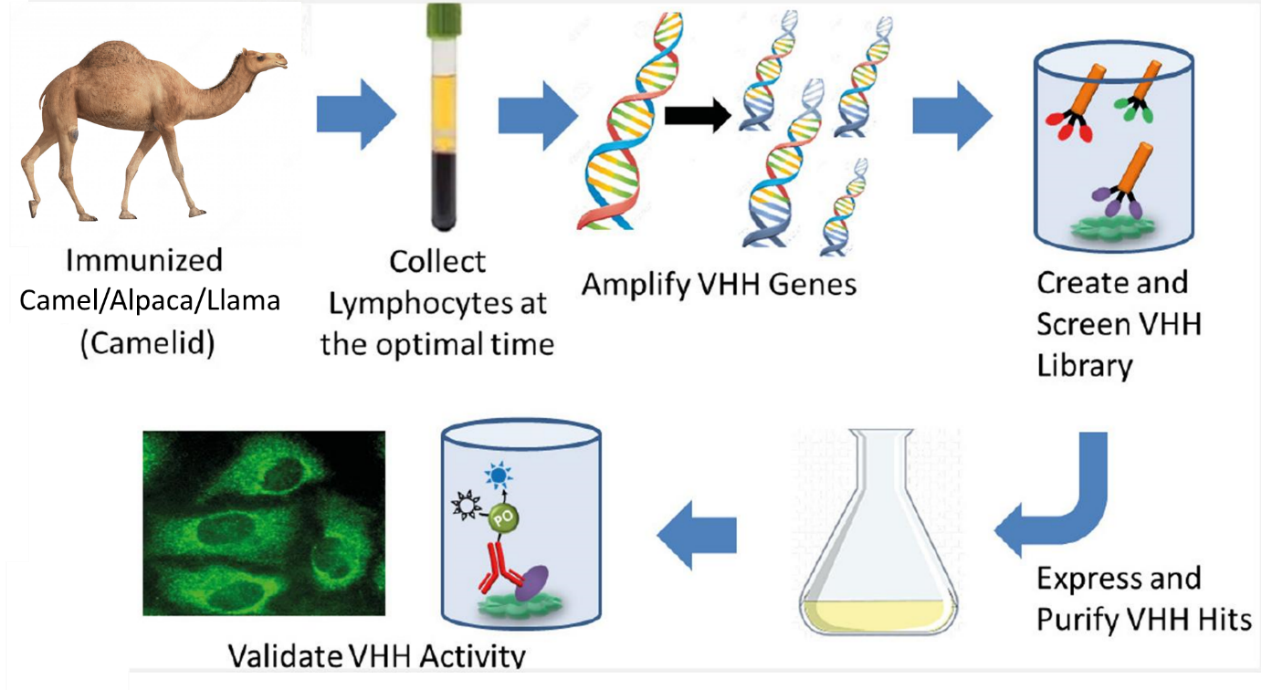 Immunized Camel/Alpaca/Llama (Camelid)

Collect Lymphocytes at the optimal time

Amplify VHH Genes

Create and Screen VHH Library

Express and Purify VHH Hits

PO

Validate VHH Activity